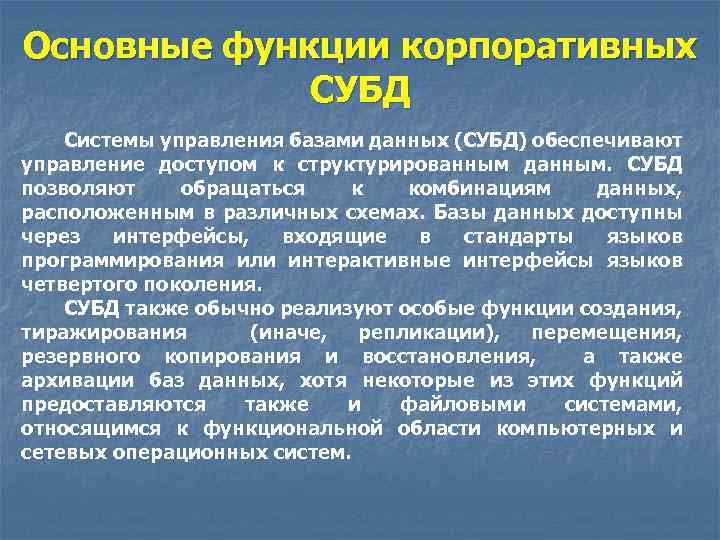 Основные функции корпоративных СУБД

Системы управления базами данных (СУБД) обеспечивают управление доступом к структурированным данным. СУБД позволяют обращаться к комбинациям данных, расположенным в различных схемах. Базы данных доступны через интерфейсы, входящие в стандарты языков программирования или интерактивные интерфейсы языков четвертого поколения.

СУБД также обычно реализуют особые функции создания, тиражирования (иначе, репликации), перемещения, резервного копирования и восстановления, а также архивации баз данных, хотя некоторые из этих функций предоставляются также и файловыми системами, относящимся к функциональной области компьютерных и сетевых операционных систем.